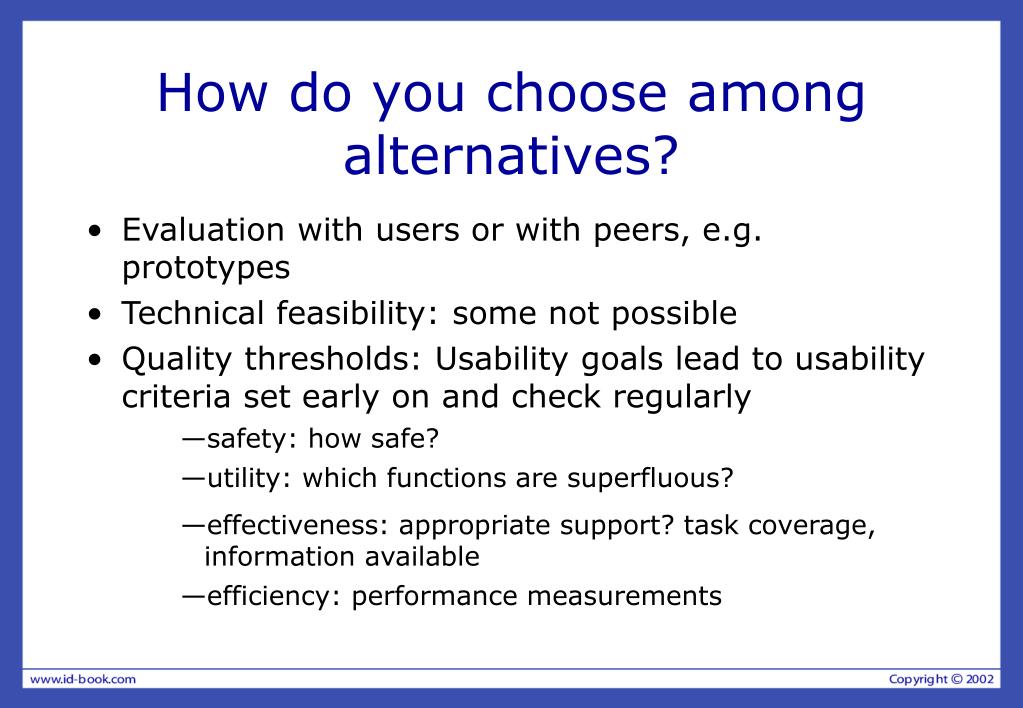 How do you choose among alternatives?

• Evaluation with users or with peers, e.g. prototypes
• Technical feasibility: some not possible
• Quality thresholds: Usability goals lead to usability criteria set early on and check regularly

—safety: how safe?
—utility: which functions are superfluous?
—effectiveness: appropriate support? task coverage, information available
—efficiency: performance measurements

www.id-book.com

Copyright © 2002